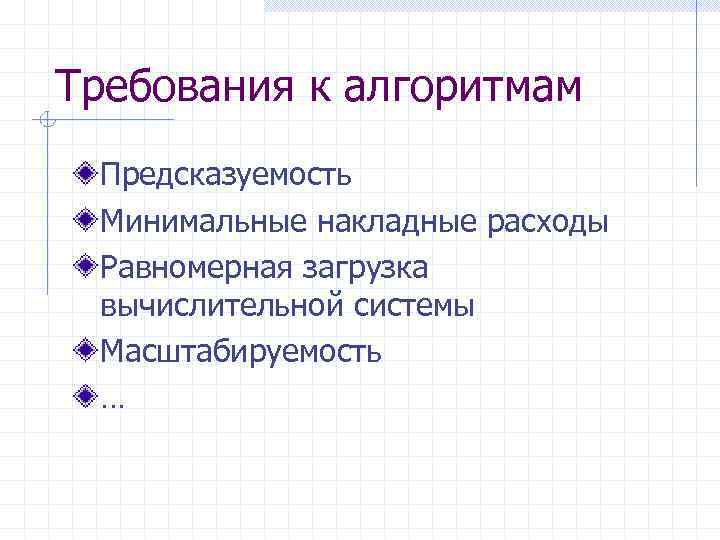 Требования к алгоритмам

Предсказуемость

Минимальные накладные расходы

Равномерная загрузка вычислительной системы

Масштабируемость

…